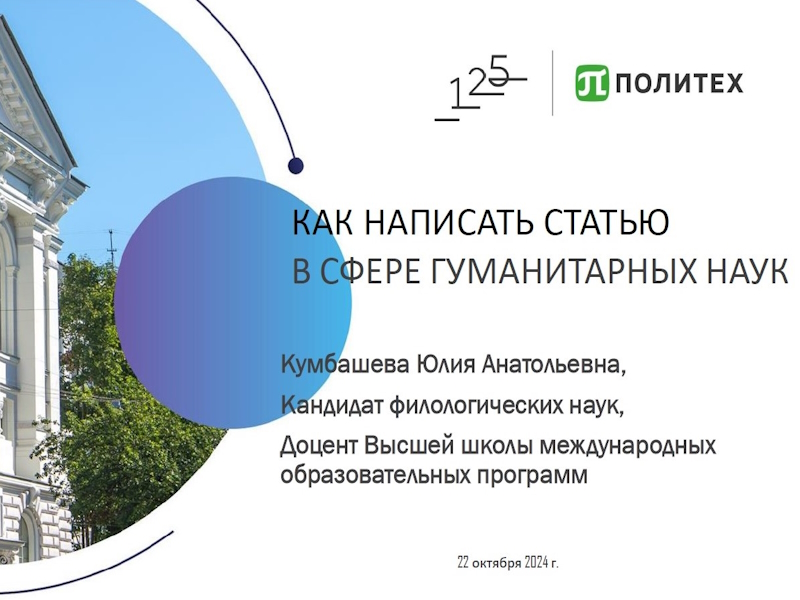 125

ПОЛИТЕХ

КАК НАПИСАТЬ СТАТЬЮ
В СФЕРЕ ГУМАНИТАРНЫХ НАУК

Кумбашева Юлия Анатольевна,

Кандидат филологических наук,

Доцент Высшей школы международных образовательных программ

22 октября 2024 г.